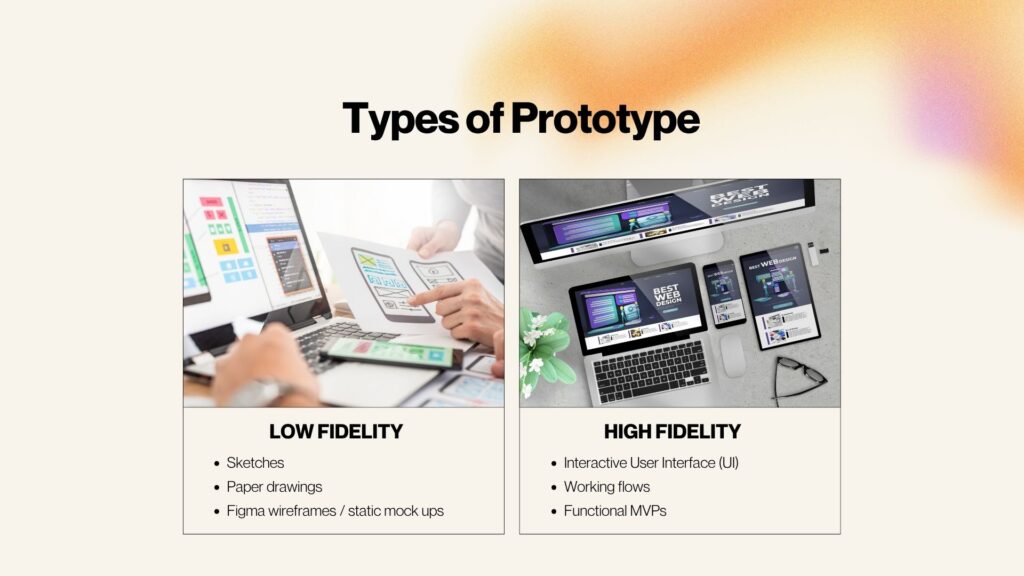 Types of Prototype

BEST WEB DESIGN

BEST WEB DESIGN

BEST WEB DESIGN

LOW FIDELITY

- Sketches
- Paper drawings
- Figma wireframes / static mock ups

HIGH FIDELITY

- Interactive User Interface (UI)
- Working flows
- Functional MVPs